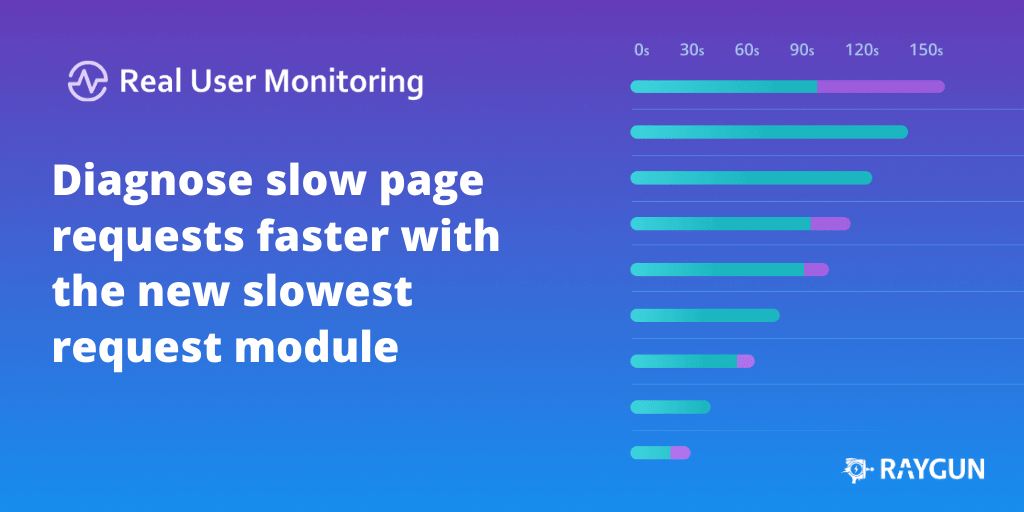 Real User Monitoring

Diagnose slow page requests faster with the new slowest request module

0s 30s 60s 90s 120s 150s

RAYGUN